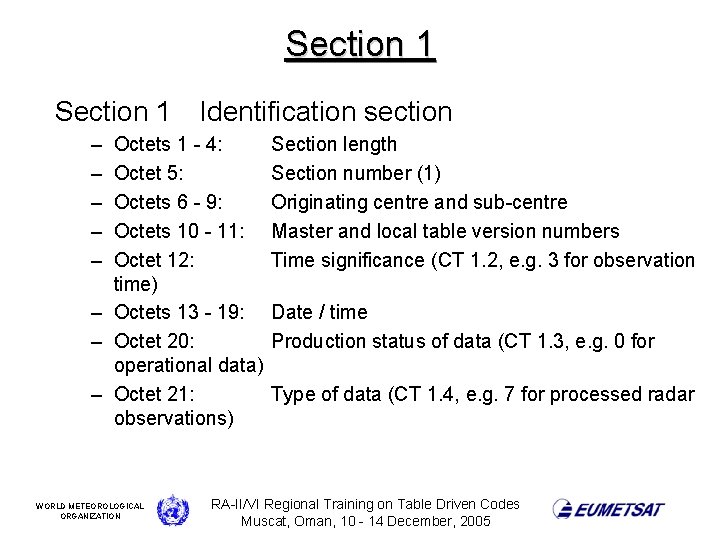 Section 1

Section 1 Identification section

– Octets 1 - 4: Section length
– Octet 5: Section number (1)
– Octets 6 - 9: Originating centre and sub-centre
– Octets 10 - 11: Master and local table version numbers
– Octet 12: Time significance (CT 1.2, e.g. 3 for observation time)
– Octets 13 - 19: Date / time
– Octet 20: Production status of data (CT 1.3, e.g. 0 for operational data)
– Octet 21: Type of data (CT 1.4, e.g. 7 for processed radar observations)

WORLD METEOROLOGICAL ORGANIZATION

RA-II/VI Regional Training on Table Driven Codes
Muscat, Oman, 10 - 14 December, 2005

EUMETSAT